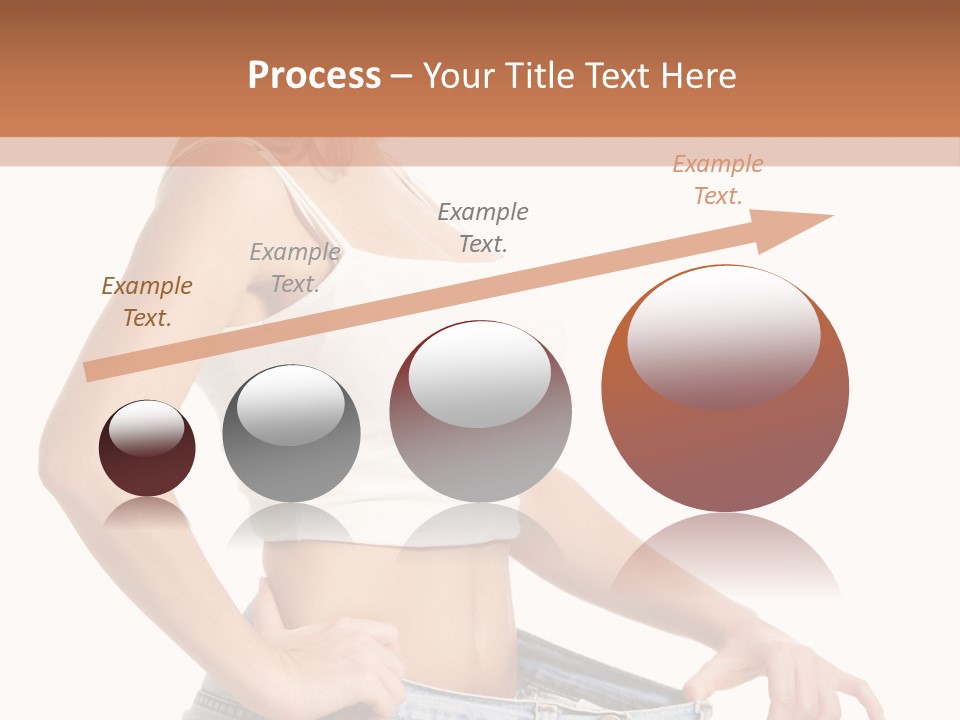 Process – Your Title Text Here

Example Text.

Example Text.

Example Text.

Example Text.